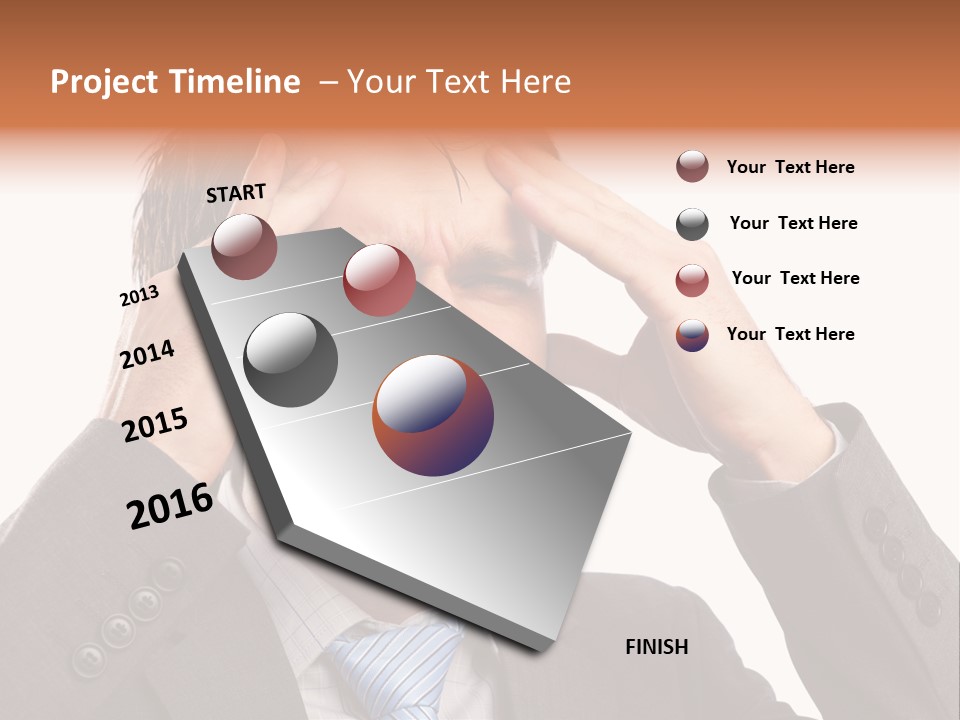 Project Timeline – Your Text Here

START

2013

2014

2015

2016

FINISH

Your Text Here

Your Text Here

Your Text Here

Your Text Here